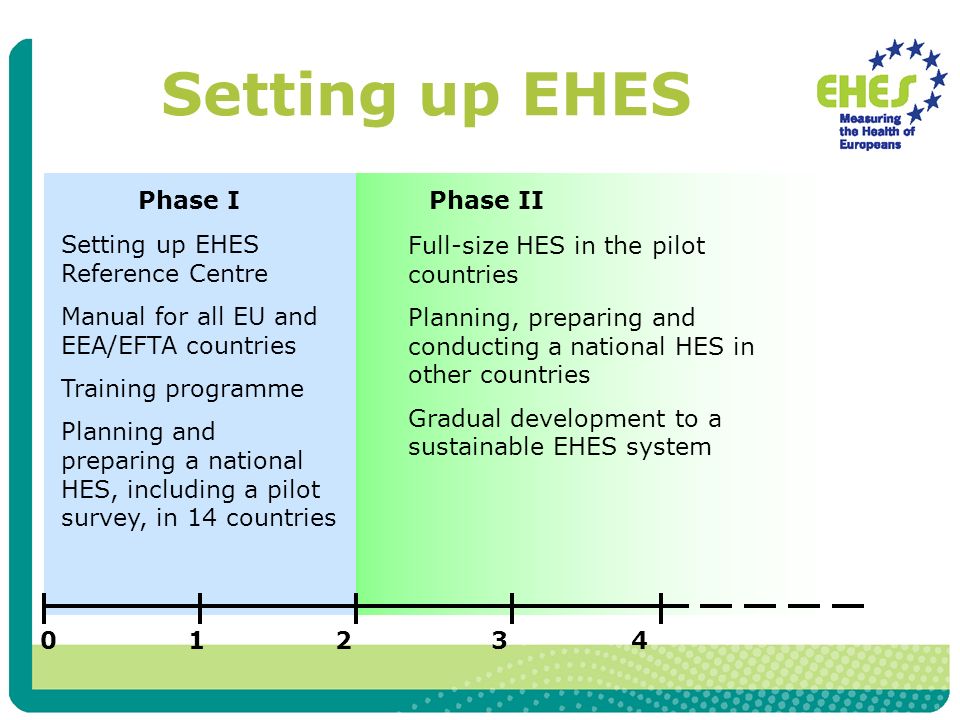 Setting up EHES

EHES
Measuring the Health of Europeans

Phase I

Setting up EHES Reference Centre

Manual for all EU and EEA/EFTA countries

Training programme

Planning and preparing a national HES, including a pilot survey, in 14 countries

Phase II

Full-size HES in the pilot countries

Planning, preparing and conducting a national HES in other countries

Gradual development to a sustainable EHES system

0 1 2 3 4